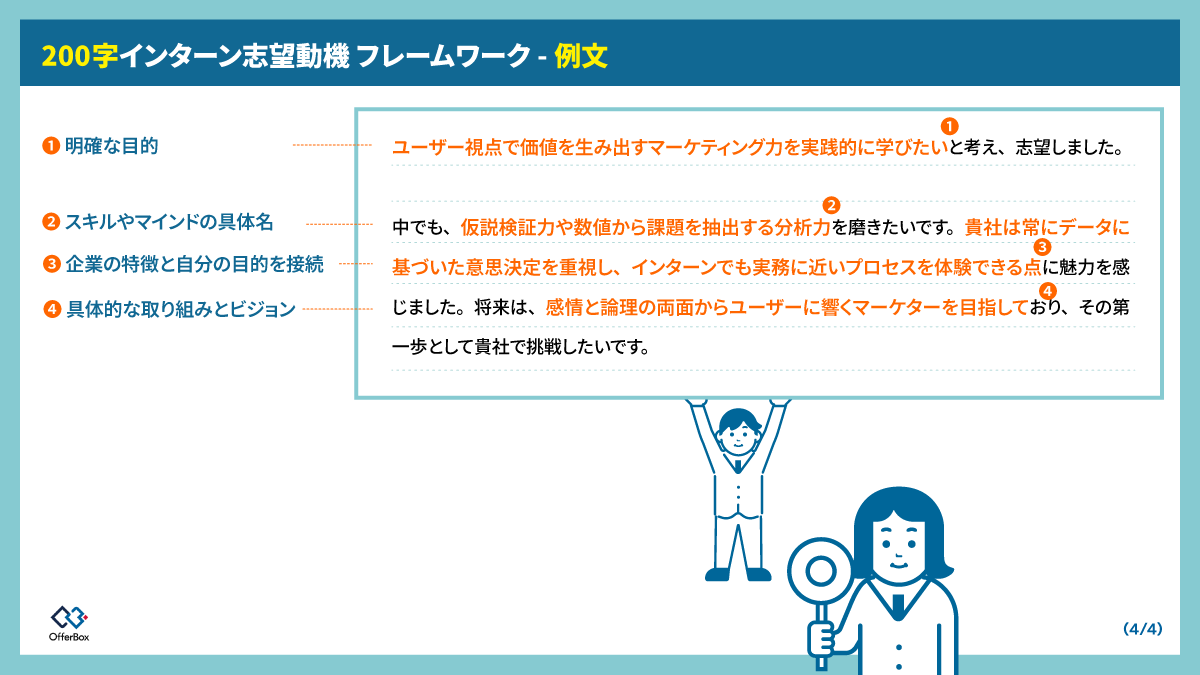 200字インターン志望動機 フレームワーク - 例文

❶ 明確な目的

❷ スキルやマインドの具体名

❸ 企業の特徴と自分の目的を接続

❹ 具体的な取り組みとビジョン

ユーザー視点で価値を生み出すマーケティング力を実践的に学びたい❶と考え、志望しました。

中でも、仮説検証力や数値から課題を抽出する分析力❷を磨きたいです。貴社は常にデータに基づいた意思決定を重視し、インターンでも実務に近いプロセスを体験できる点❸に魅力を感じました。将来は、感情と論理の両面からユーザーに響くマーケターを目指して❹おり、その第一歩として貴社で挑戦したいです。

OfferBox

(4/4)